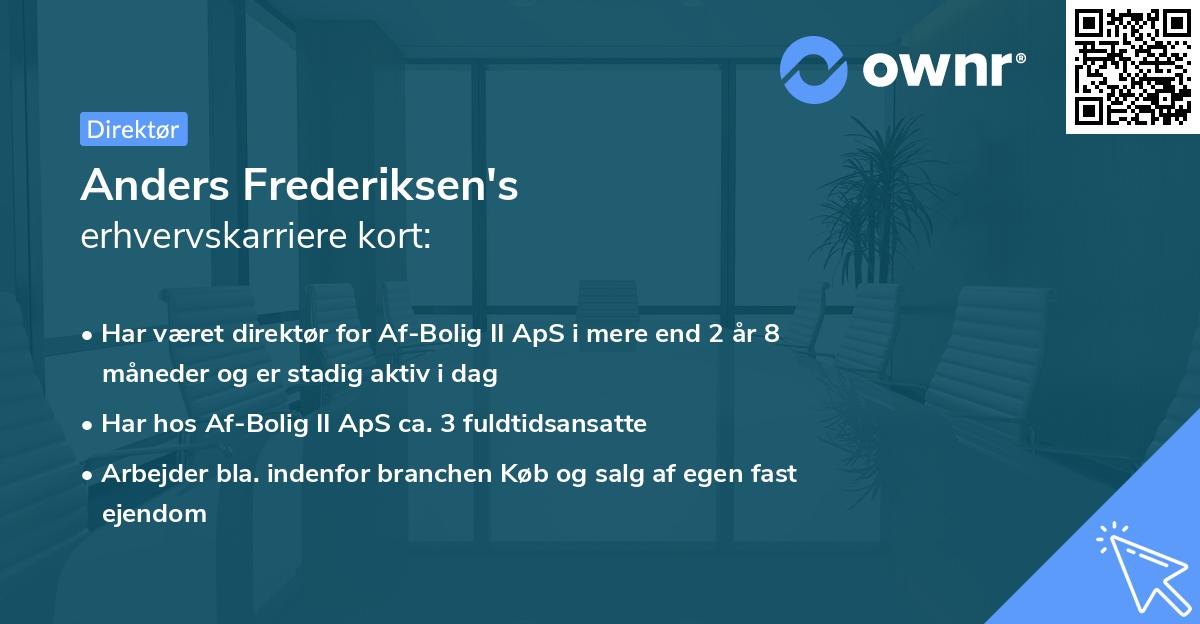 ownr®

Direktør

Anders Frederiksen's
erhvervskarriere kort:

• Har været direktør for Af-Bolig II ApS i mere end 2 år 8 måneder og er stadig aktiv i dag

• Har hos Af-Bolig II ApS ca. 3 fuldtidsansatte

• Arbejder bla. indenfor branchen Køb og salg af egen fast ejendom